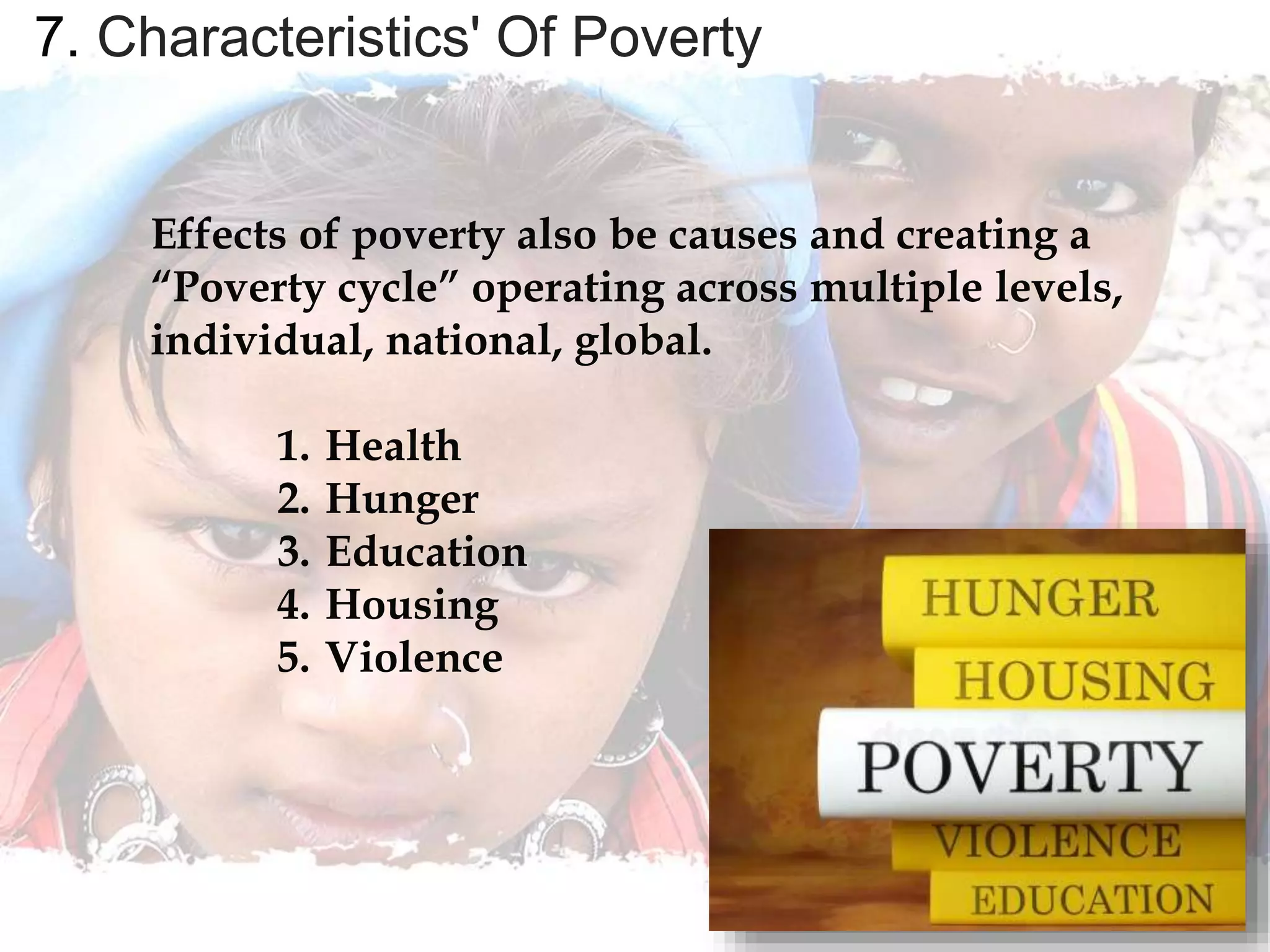 7. Characteristics' Of Poverty

Effects of poverty also be causes and creating a “Poverty cycle” operating across multiple levels, individual, national, global.

1. Health
2. Hunger
3. Education
4. Housing
5. Violence

HUNGER
HOUSING
POVERTY
VIOLENCE
EDUCATION